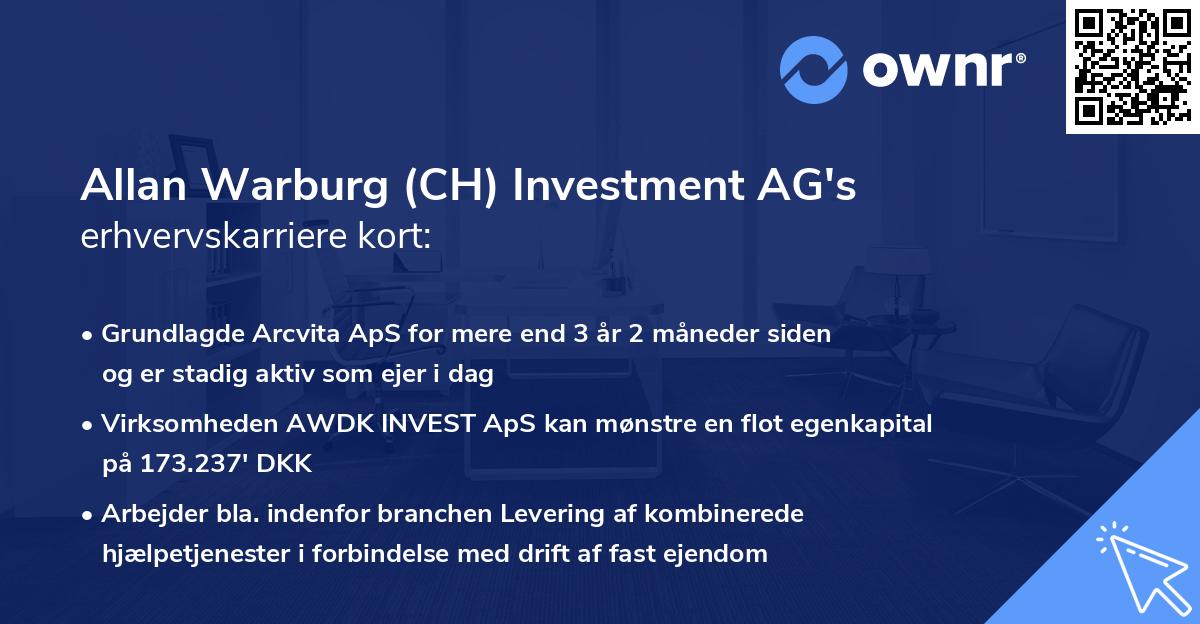 ownr®

Allan Warburg (CH) Investment AG's erhvervskarriere kort:

• Grundlagde Arcvita ApS for mere end 3 år 2 måneder siden og er stadig aktiv som ejer i dag

• Virksomheden AWDK INVEST ApS kan mønstre en flot egenkapital på 173.237' DKK

• Arbejder bla. indenfor branchen Levering af kombinerede hjælpetjenester i forbindelse med drift af fast ejendom